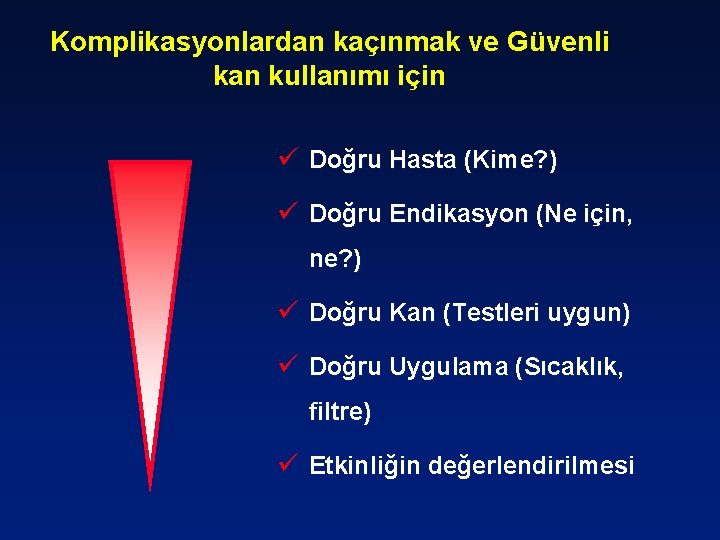 Komplikasyonlardan kaçınmak ve Güvenli kan kullanımı için

✓ Doğru Hasta (Kime?)

✓ Doğru Endikasyon (Ne için, ne?)

✓ Doğru Kan (Testleri uygun)

✓ Doğru Uygulama (Sıcaklık, filtre)

✓ Etkinliğin değerlendirilmesi